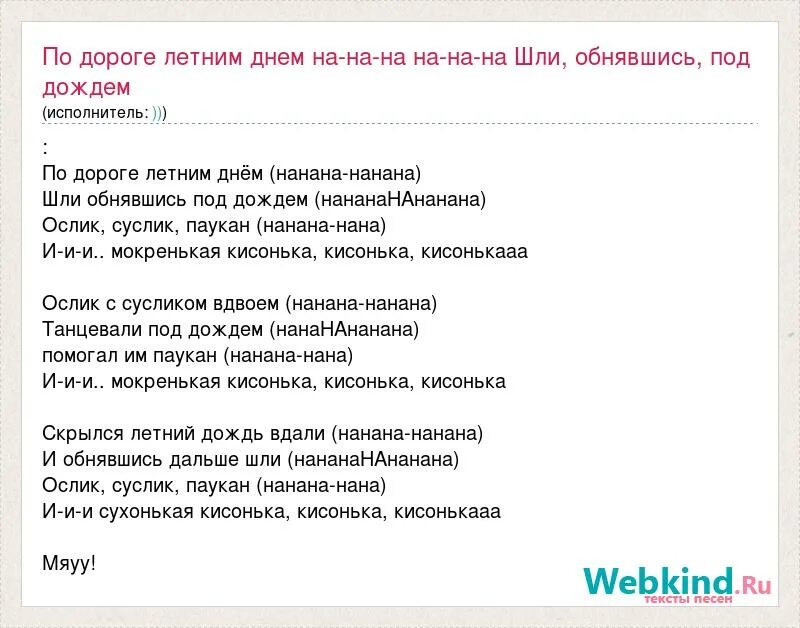 По дороге летним днем на-на-на на-на-на Шли, обнявшись, под дождем
(исполнитель: )))

:
По дороге летним днём (нанана-нанана)
Шли обнявшись под дождем (нананаНАнанана)
Ослик, суслик, паукан (нанана-нана)
И-и-и.. мокренькая кисонька, кисонька, кисонькааа

Ослик с сусликом вдвоем (нанана-нанана)
Танцевали под дождем (нанаНАнанана)
помогал им паукан (нанана-нана)
И-и-и.. мокренькая кисонька, кисонька, кисонька

Скрылся летний дождь вдали (нанана-нанана)
И обнявшись дальше шли (нананаНАнанана)
Ослик, суслик, паукан (нанана-нана)
И-и-и сухонькая кисонька, кисонька, кисонькааа

Мяуу!

Webkind.Ru
тексты песен